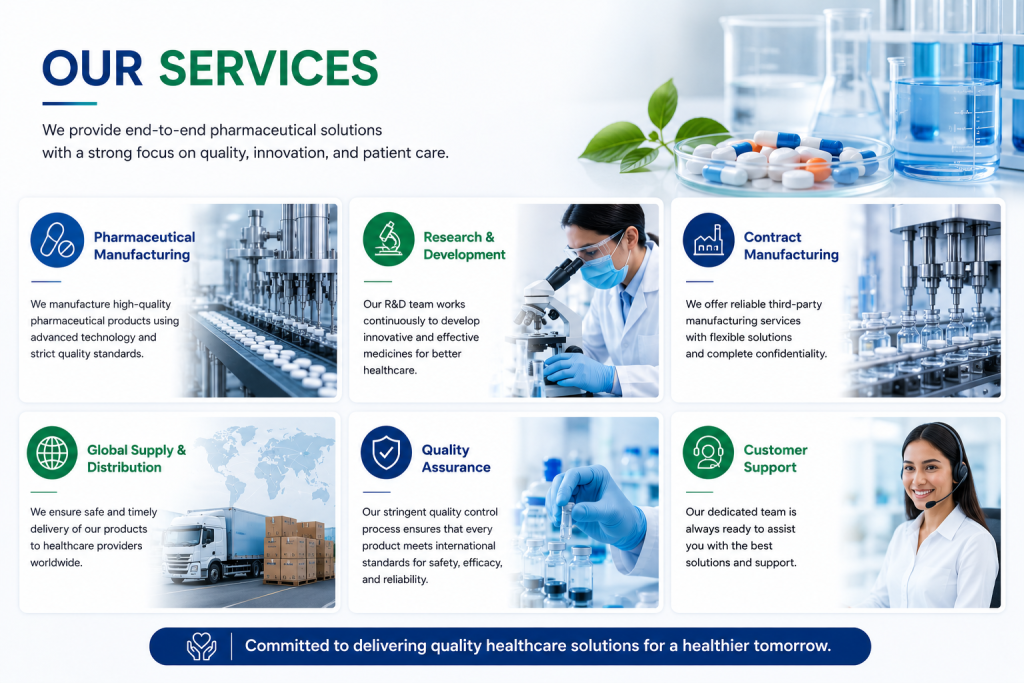 OUR SERVICES

We provide end-to-end pharmaceutical solutions with a strong focus on quality, innovation, and patient care.

Pharmaceutical Manufacturing

We manufacture high-quality pharmaceutical products using advanced technology and strict quality standards.

Research & Development

Our R&D team works continuously to develop innovative and effective medicines for better healthcare.

Contract Manufacturing

We offer reliable third-party manufacturing services with flexible solutions and complete confidentiality.

Global Supply & Distribution

We ensure safe and timely delivery of our products to healthcare providers worldwide.

Quality Assurance

Our stringent quality control process ensures that every product meets international standards for safety, efficacy, and reliability.

Customer Support

Our dedicated team is always ready to assist you with the best solutions and support.

Committed to delivering quality healthcare solutions for a healthier tomorrow.